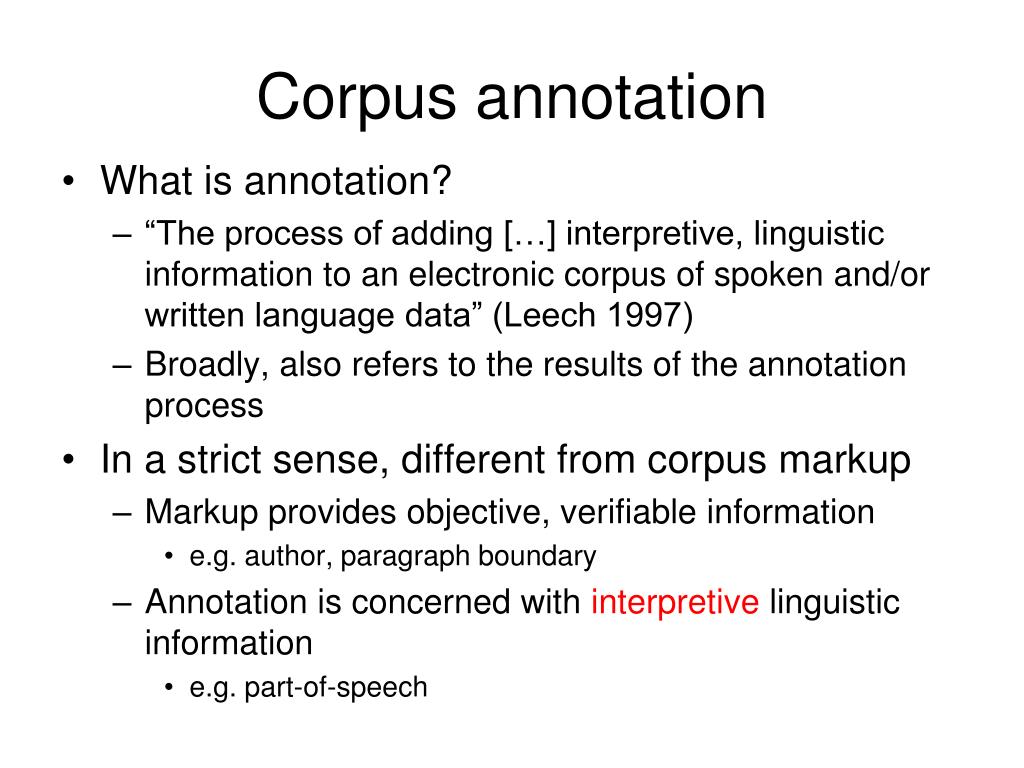 Corpus annotation

• What is annotation?
  – “The process of adding […] interpretive, linguistic information to an electronic corpus of spoken and/or written language data” (Leech 1997)
  – Broadly, also refers to the results of the annotation process
• In a strict sense, different from corpus markup
  – Markup provides objective, verifiable information
    • e.g. author, paragraph boundary
  – Annotation is concerned with interpretive linguistic information
    • e.g. part-of-speech